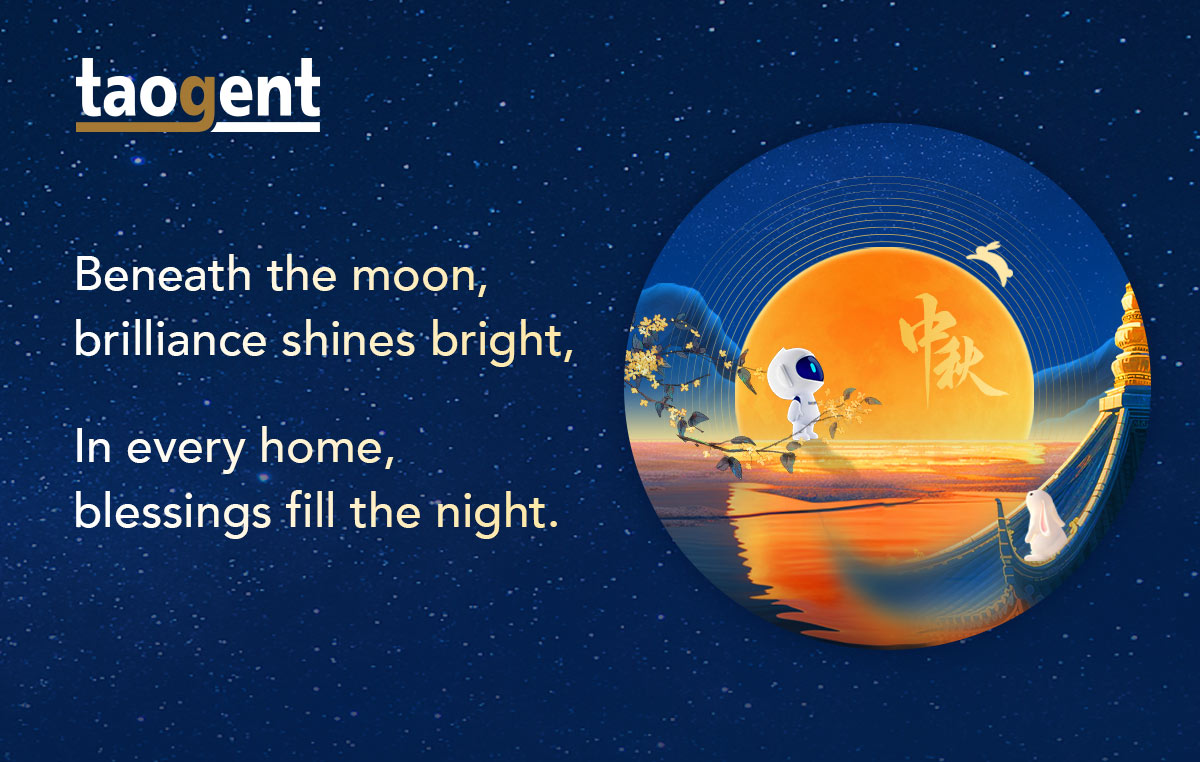 taogent

Beneath the moon, brilliance shines bright,

In every home, blessings fill the night.

中秋